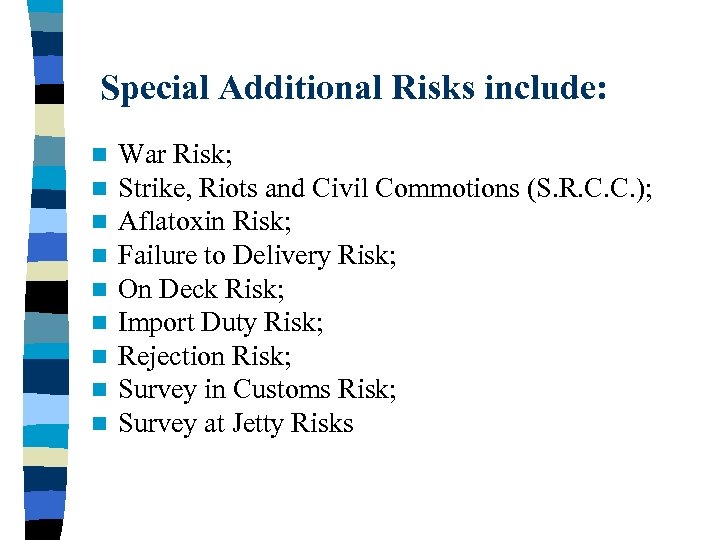 Special Additional Risks include:

- War Risk;
- Strike, Riots and Civil Commotions (S.R.C.C.);
- Aflatoxin Risk;
- Failure to Delivery Risk;
- On Deck Risk;
- Import Duty Risk;
- Rejection Risk;
- Survey in Customs Risk;
- Survey at Jetty Risks